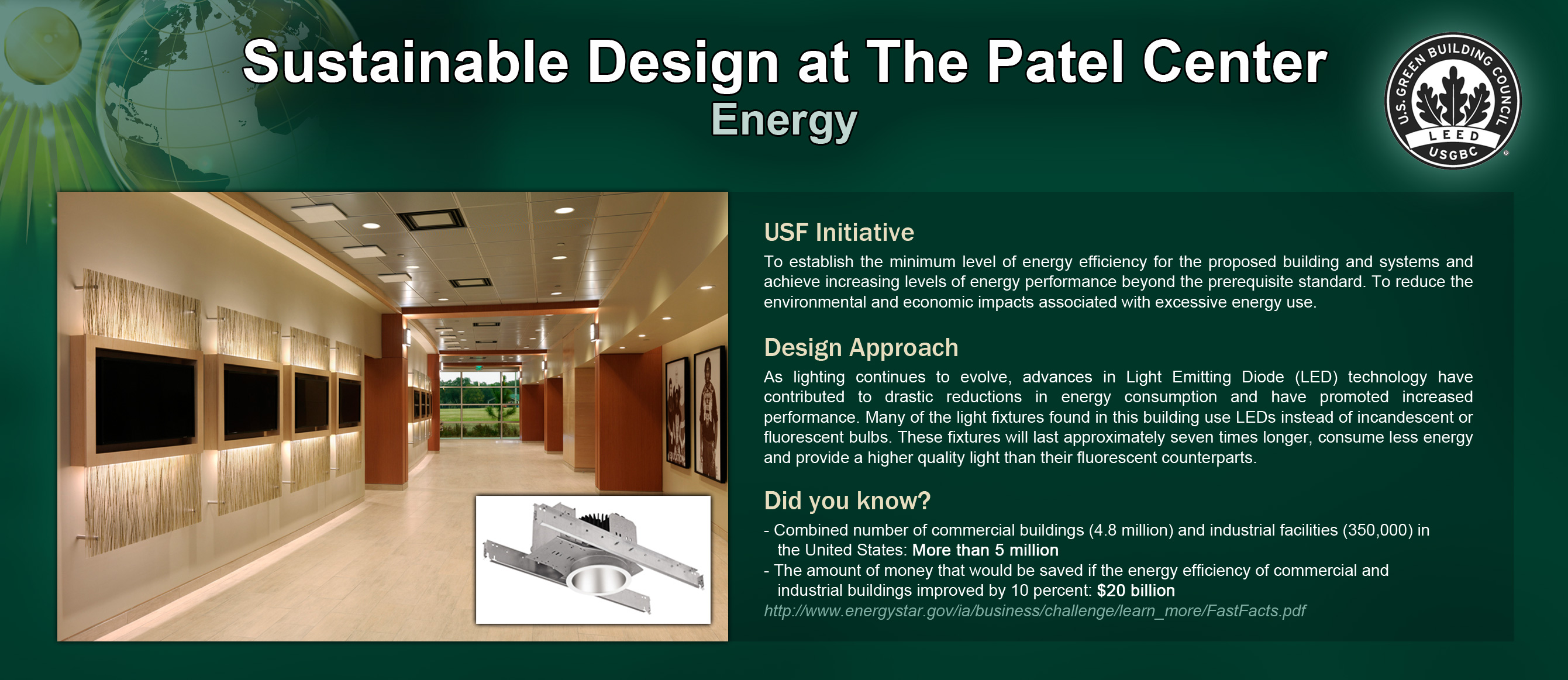 Sustainable Design at The Patel Center
Energy

U.S. GREEN BUILDING COUNCIL
LEED
USGBC

USF Initiative
To establish the minimum level of energy efficiency for the proposed building and systems and achieve increasing levels of energy performance beyond the prerequisite standard. To reduce the environmental and economic impacts associated with excessive energy use.

Design Approach
As lighting continues to evolve, advances in Light Emitting Diode (LED) technology have contributed to drastic reductions in energy consumption and have promoted increased performance. Many of the light fixtures found in this building use LEDs instead of incandescent or fluorescent bulbs. These fixtures will last approximately seven times longer, consume less energy and provide a higher quality light than their fluorescent counterparts.

Did you know?
- Combined number of commercial buildings (4.8 million) and industrial facilities (350,000) in the United States: More than 5 million
- The amount of money that would be saved if the energy efficiency of commercial and industrial buildings improved by 10 percent: $20 billion
http://www.energystar.gov/ia/business/challenge/learn_more/FastFacts.pdf